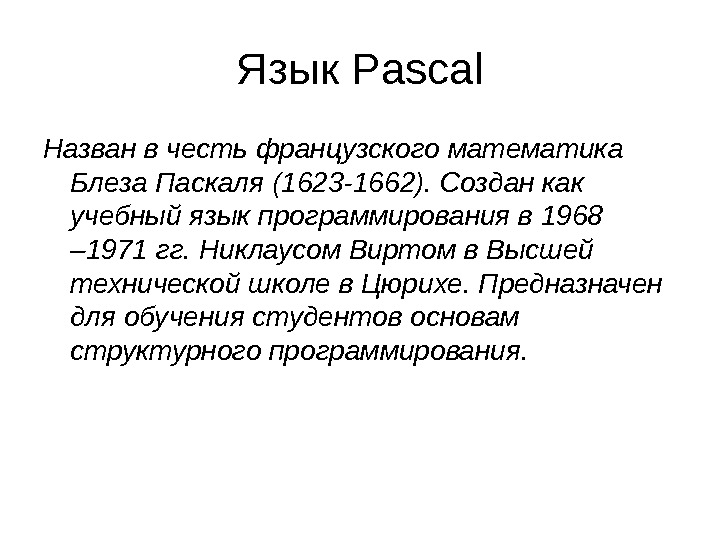 Язык Pascal

Назван в честь французского математика Блеза Паскаля (1623-1662). Создан как учебный язык программирования в 1968 –1971 гг. Никлаусом Виртом в Высшей технической школе в Цюрихе. Предназначен для обучения студентов основам структурного программирования.